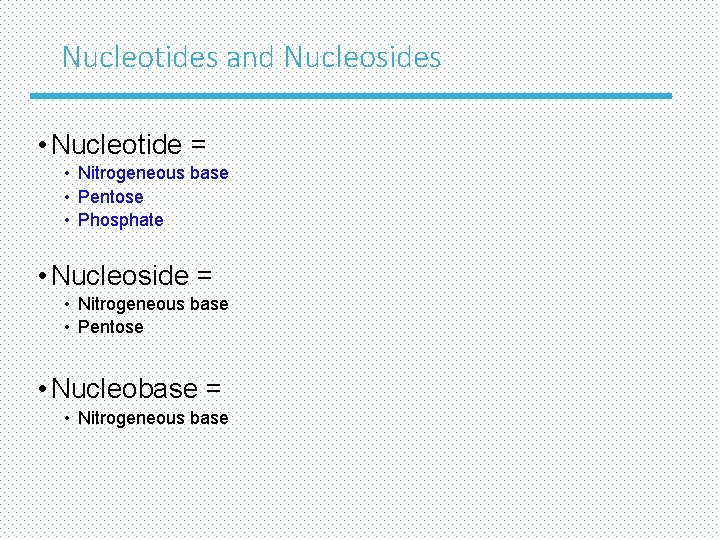 Nucleotides and Nucleosides

• Nucleotide =
• Nitrogeneous base
• Pentose
• Phosphate

• Nucleoside =
• Nitrogeneous base
• Pentose

• Nucleobase =
• Nitrogeneous base